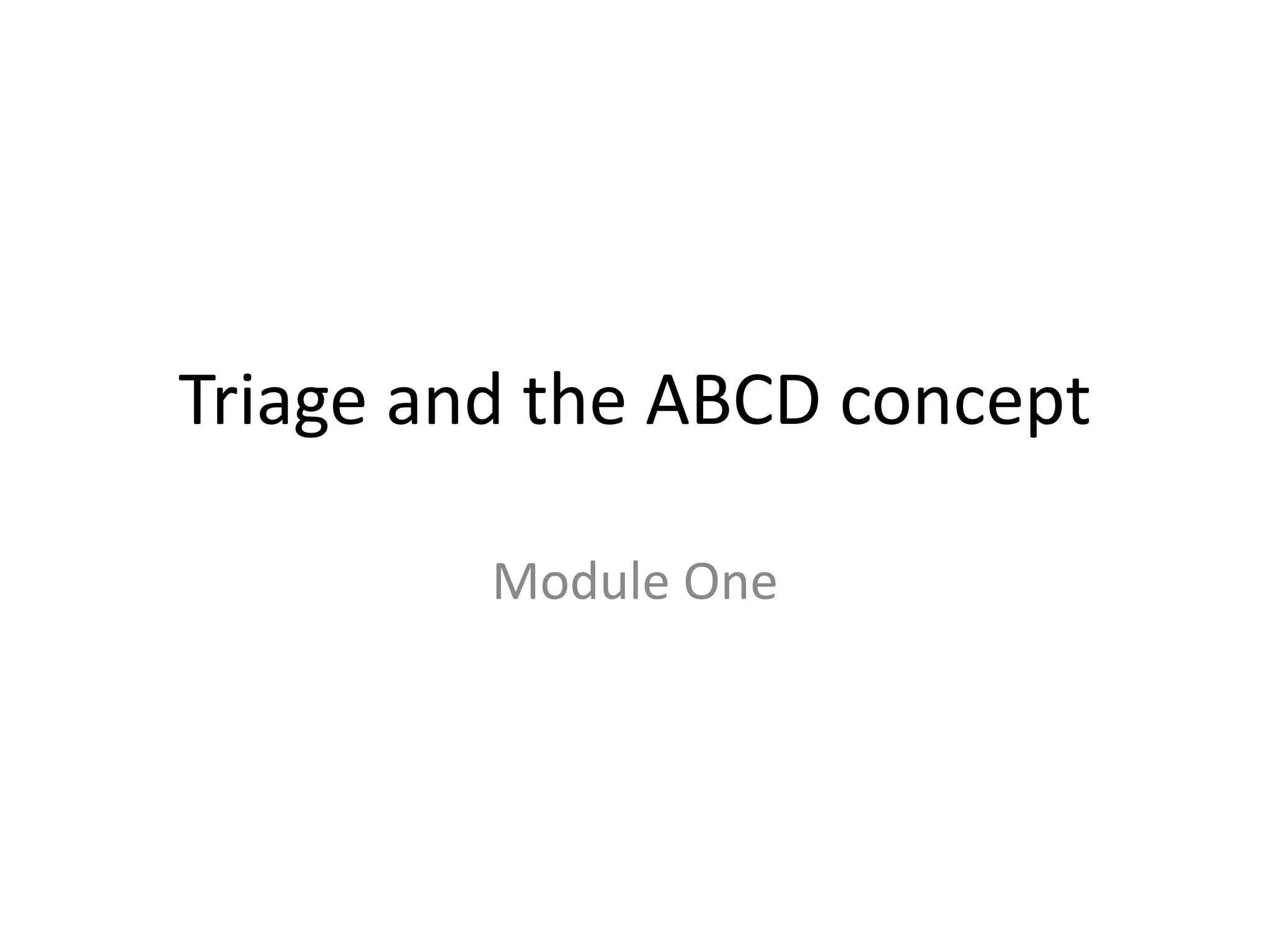 Triage and the ABCD concept

Module One